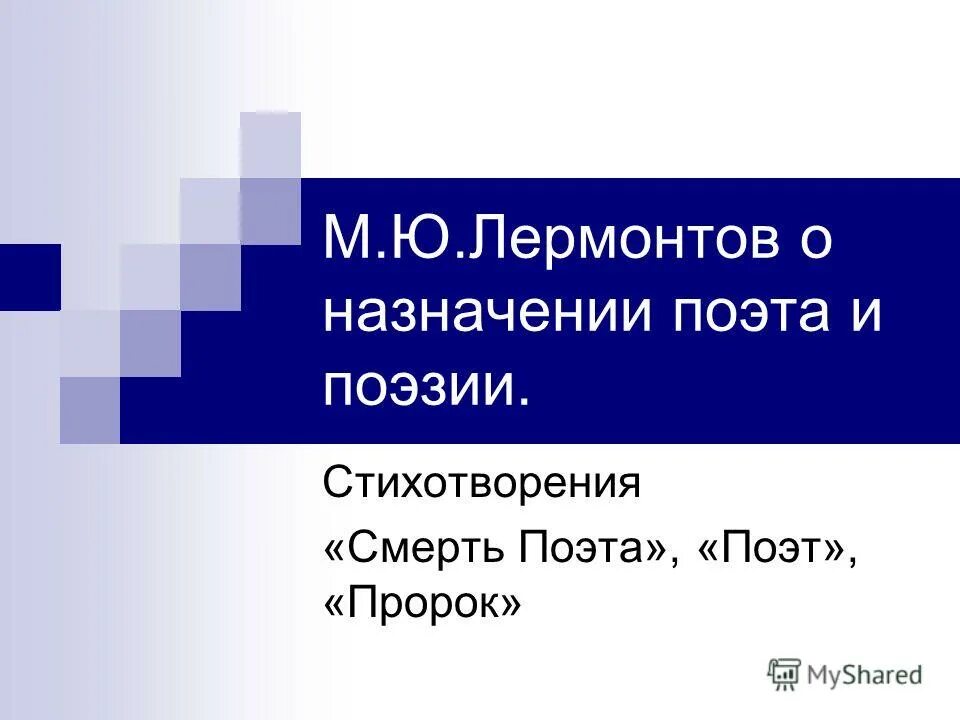 М.Ю.Лермонтов о назначении поэта и поэзии.

Стихотворения
«Смерть Поэта», «Поэт», «Пророк»

MyShared